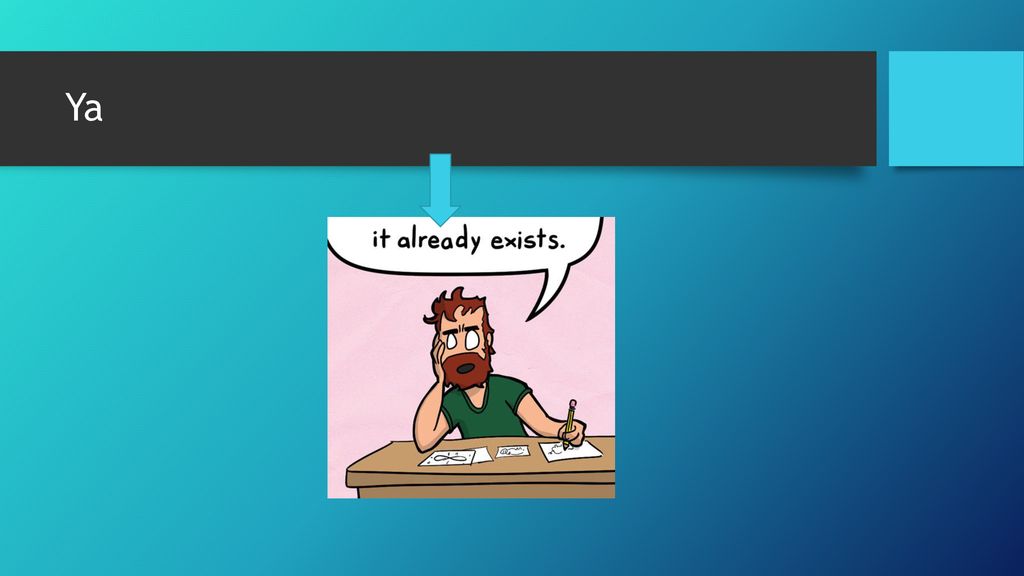 Ya

it already exists.